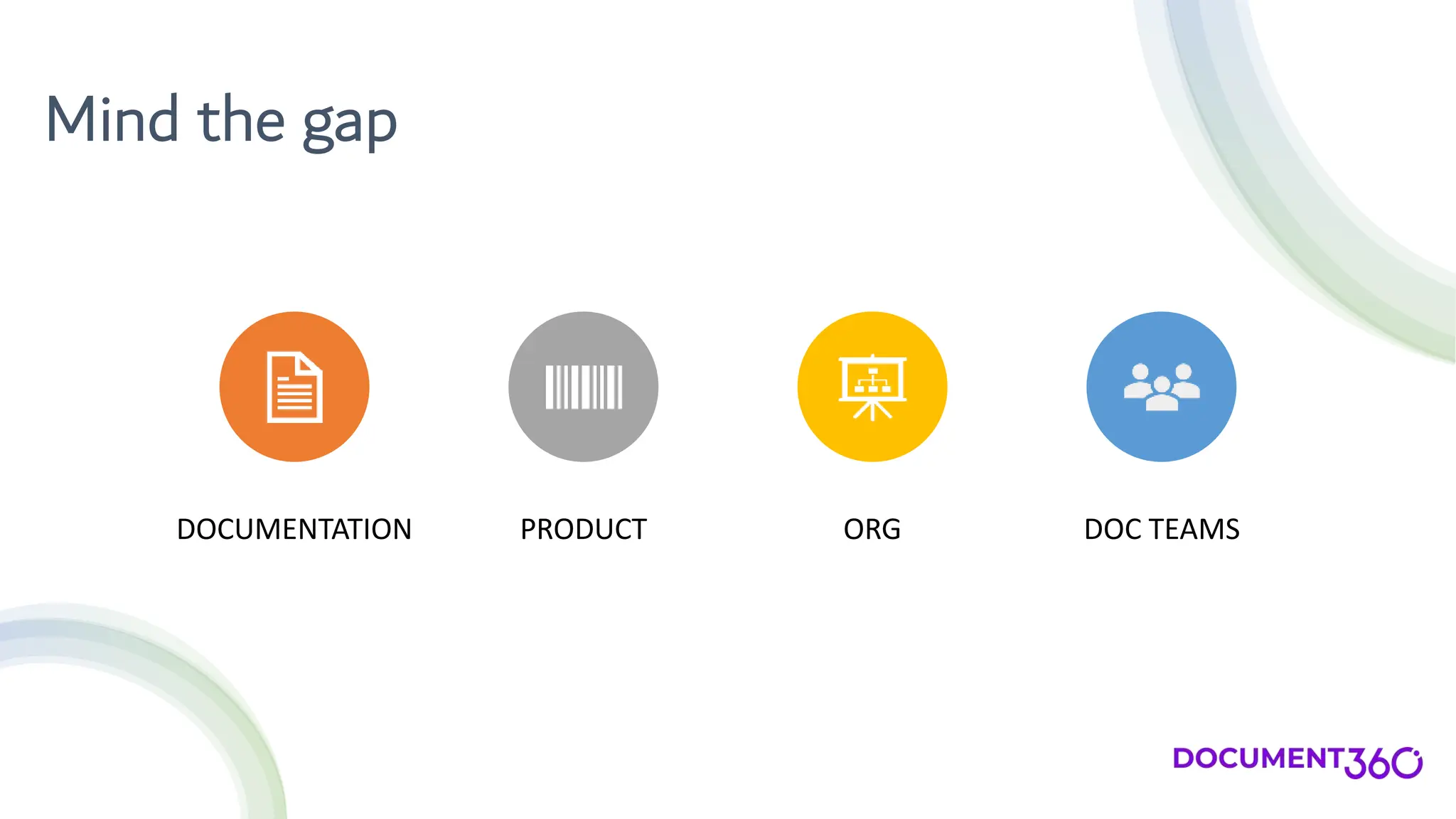 Mind the gap

DOCUMENTATION

PRODUCT

ORG

DOC TEAMS

DOCUMENT360